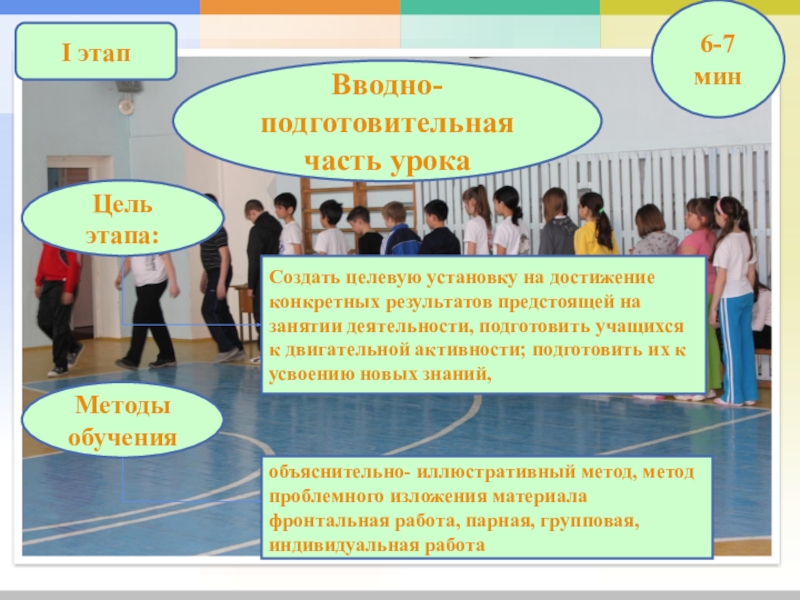 I этап

6-7 мин

Вводно-подготовительная часть урока

Цель этапа:

Создать целевую установку на достижение конкретных результатов предстоящей на занятии деятельности, подготовить учащихся к двигательной активности; подготовить их к усвоению новых знаний,

Методы обучения

объяснительно- иллюстративный метод, метод проблемного изложения материала
фронтальная работа, парная, групповая, индивидуальная работа